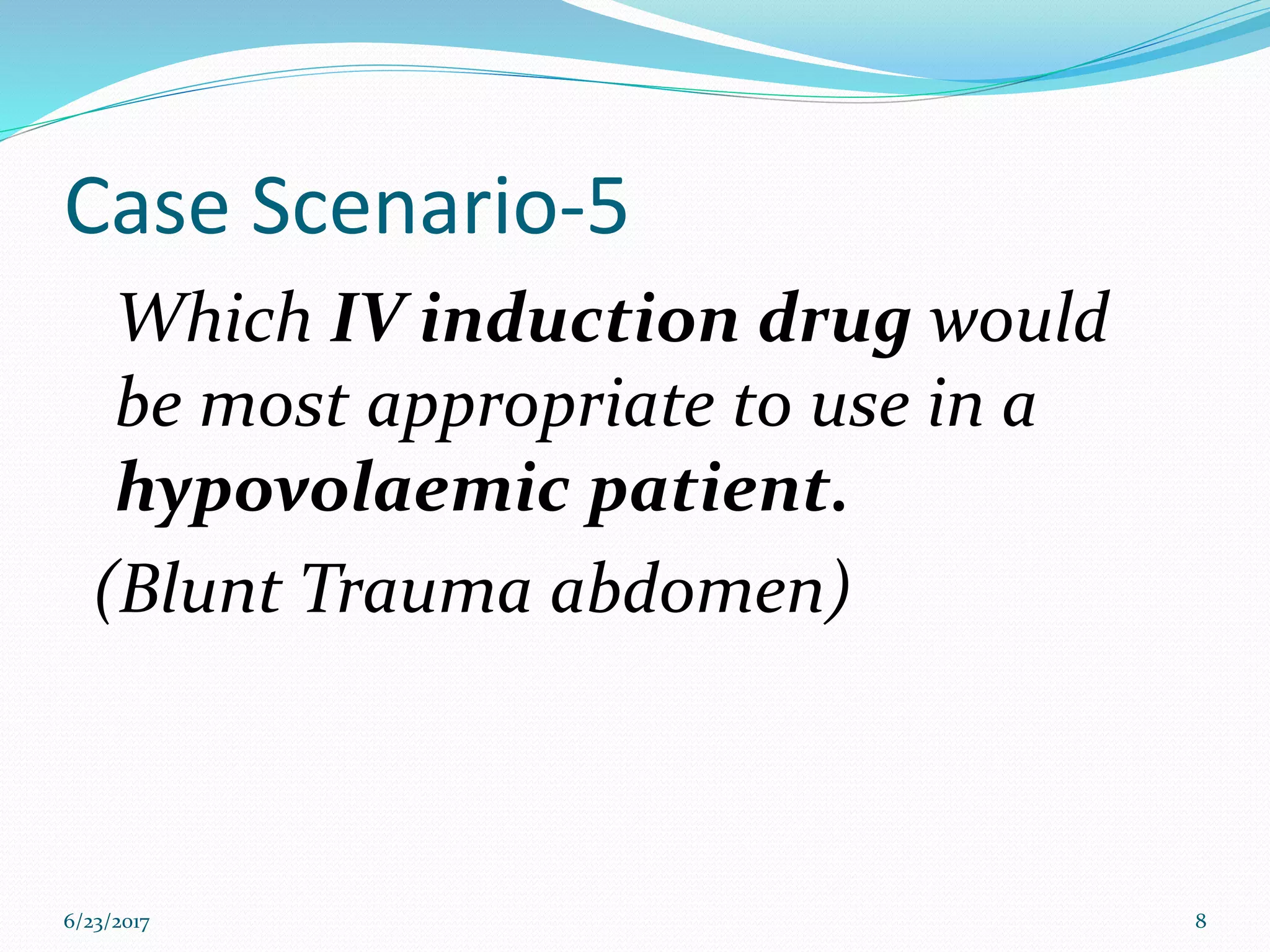 Case Scenario-5

Which IV induction drug would be most appropriate to use in a hypovolaemic patient.

(Blunt Trauma abdomen)

6/23/2017

8